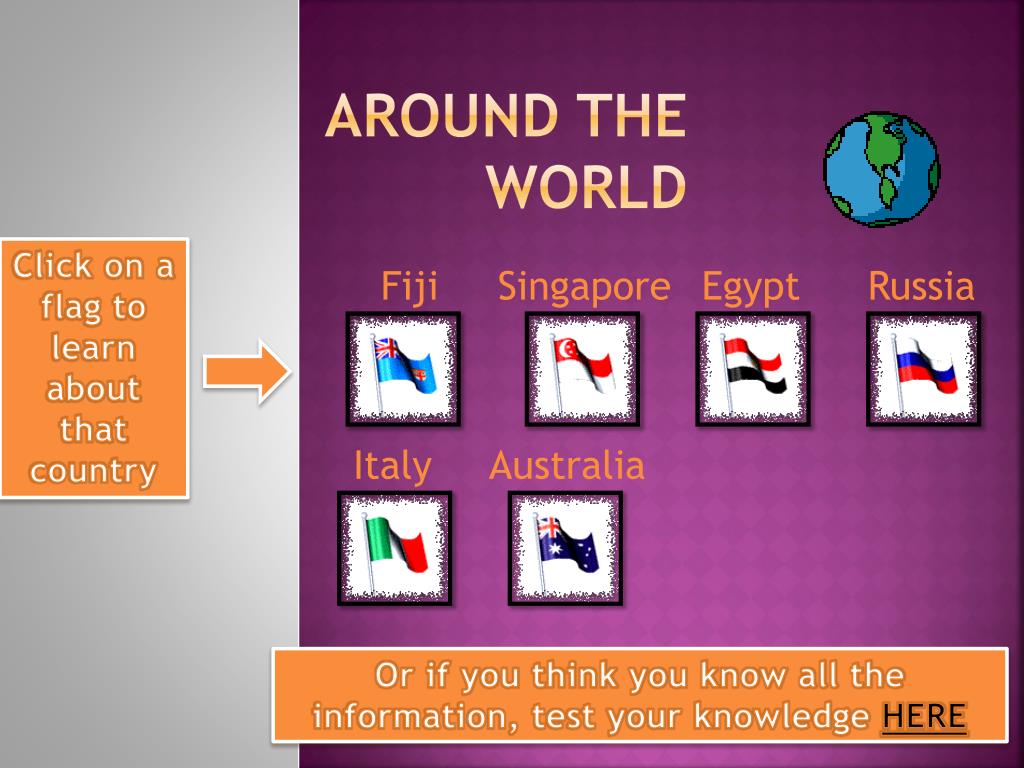 AROUND THE WORLD

Click on a flag to learn about that country

Fiji Singapore Egypt Russia

Italy Australia

Or if you think you know all the information, test your knowledge HERE